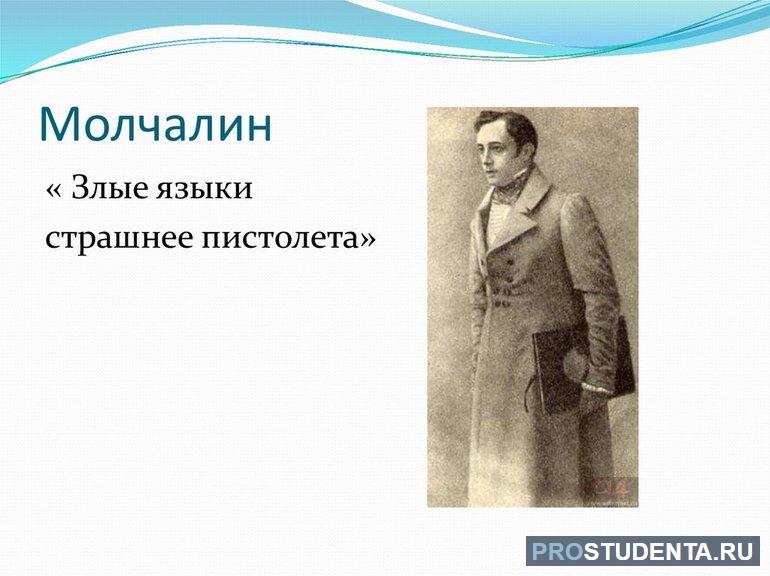 Молчалин

« Злые языки страшнее пистолета»

PROSTUDENTA.RU